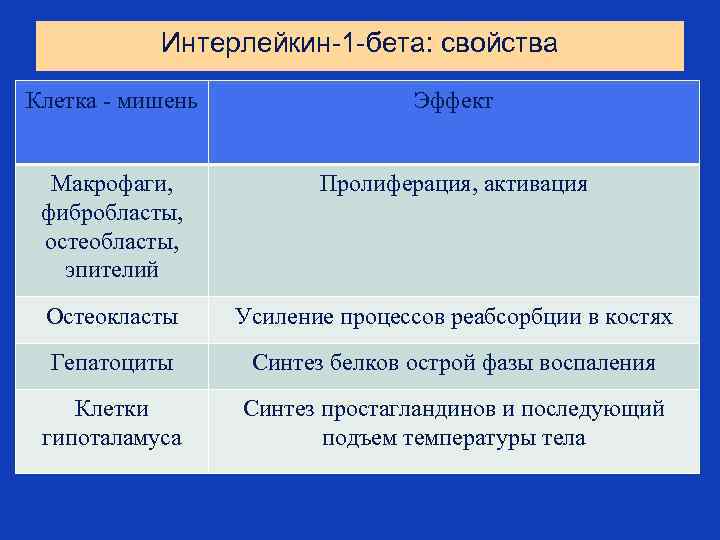 Интерлейкин-1-бета: свойства

| Клетка - мишень | Эффект |
|---|---|
| Макрофаги, фибробласты, остеобласты, эпителий | Пролиферация, активация |
| Остеокласты | Усиление процессов реабсорбции в костях |
| Гепатоциты | Синтез белков острой фазы воспаления |
| Клетки гипоталамуса | Синтез простагландинов и последующий подъем температуры тела |